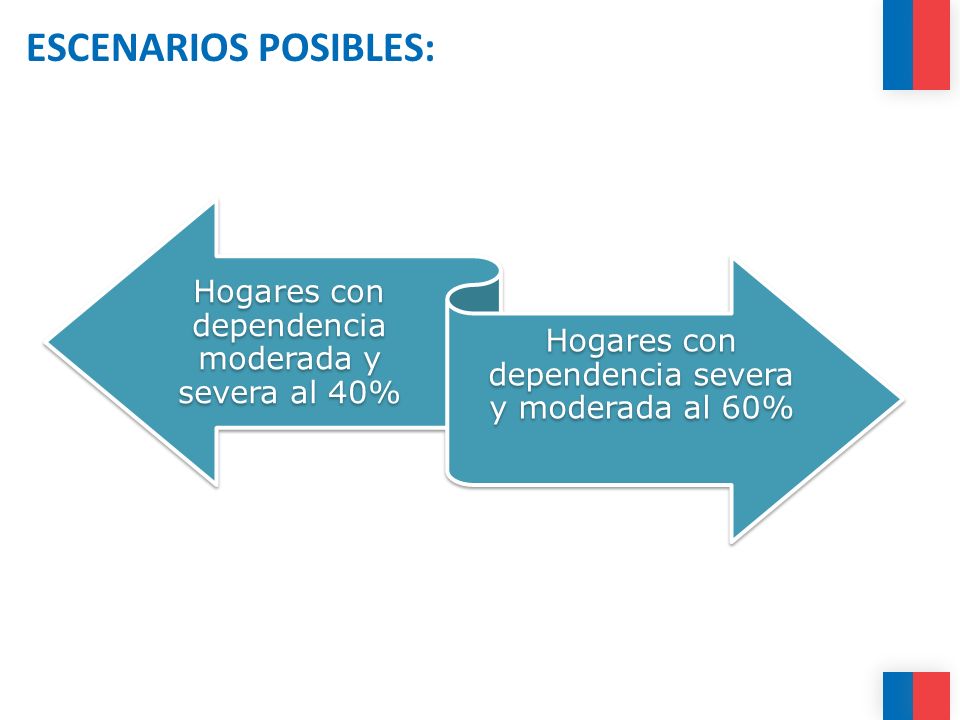 ESCENARIOS POSIBLES:

Hogares con dependencia moderada y severa al 40%

Hogares con dependencia severa y moderada al 60%